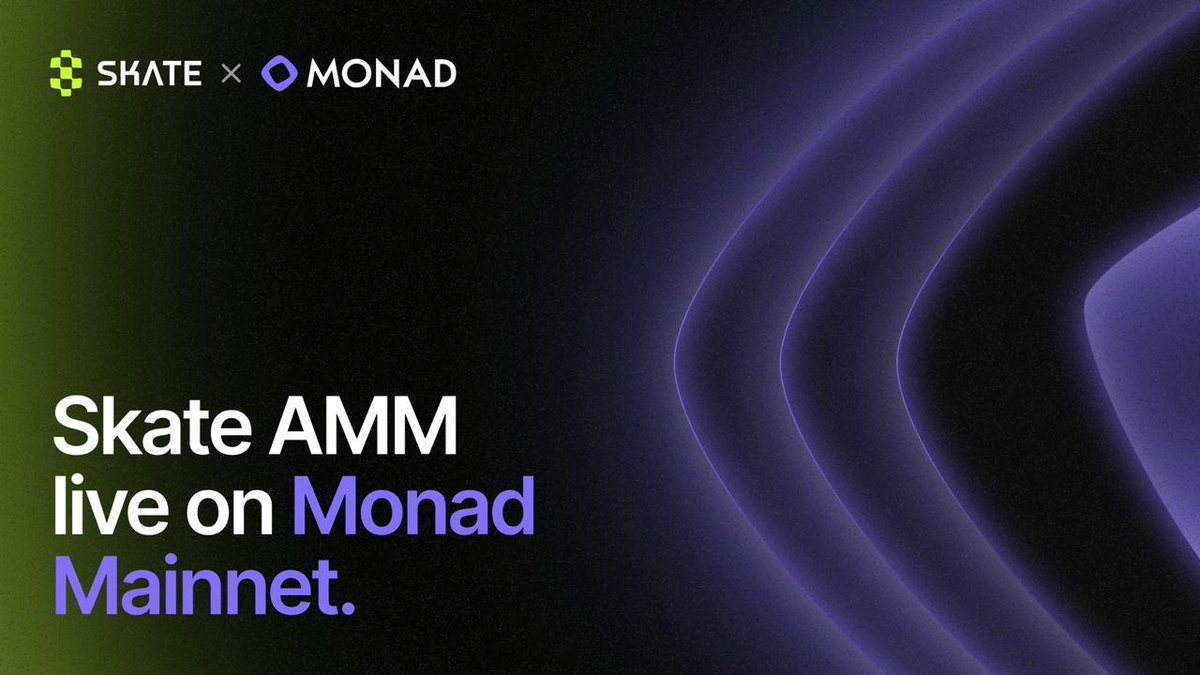 SKATE × MONAD

Skate AMM live on Monad Mainnet.